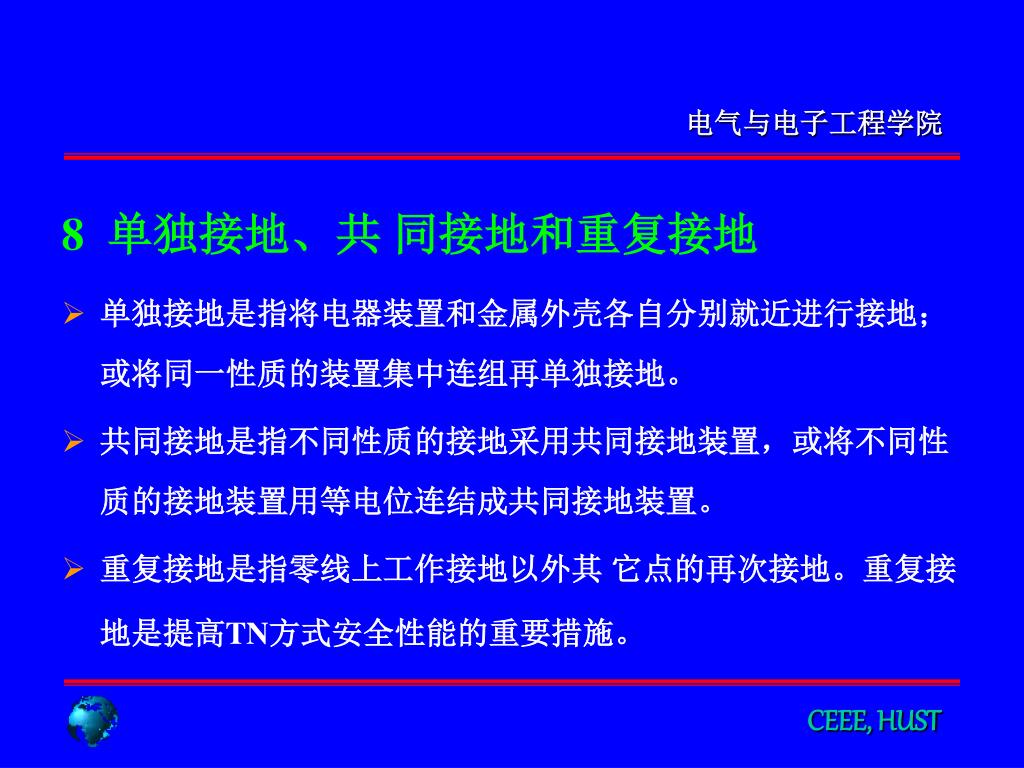 电气与电子工程学院

8 单独接地、共 同接地和重复接地

➢ 单独接地是指将电器装置和金属外壳各自分别就近进行接地；或将同一性质的装置集中连组再单独接地。

➢ 共同接地是指不同性质的接地采用共同接地装置，或将不同性质的接地装置用等电位连结成共同接地装置。

➢ 重复接地是指零线上工作接地以外其 它点的再次接地。重复接地是提高TN方式安全性能的重要措施。

CEEE, HUST